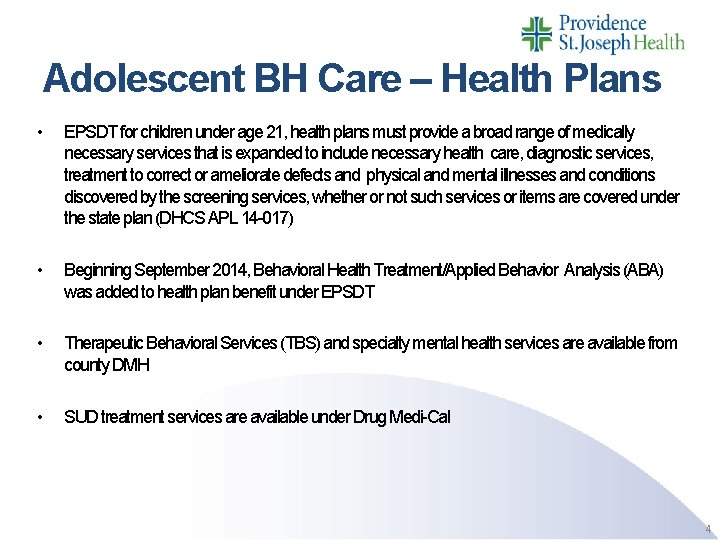 Providence
St. Joseph Health

Adolescent BH Care – Health Plans

• EPSDT for children under age 21, health plans must provide a broad range of medically necessary services that is expanded to include necessary health care, diagnostic services, treatment to correct or ameliorate defects and physical and mental illnesses and conditions discovered by the screening services, whether or not such services or items are covered under the state plan (DHCS APL 14-017)

• Beginning September 2014, Behavioral Health Treatment/Applied Behavior Analysis (ABA) was added to health plan benefit under EPSDT

• Therapeutic Behavioral Services (TBS) and specialty mental health services are available from county DMH

• SUD treatment services are available under Drug Medi-Cal

4